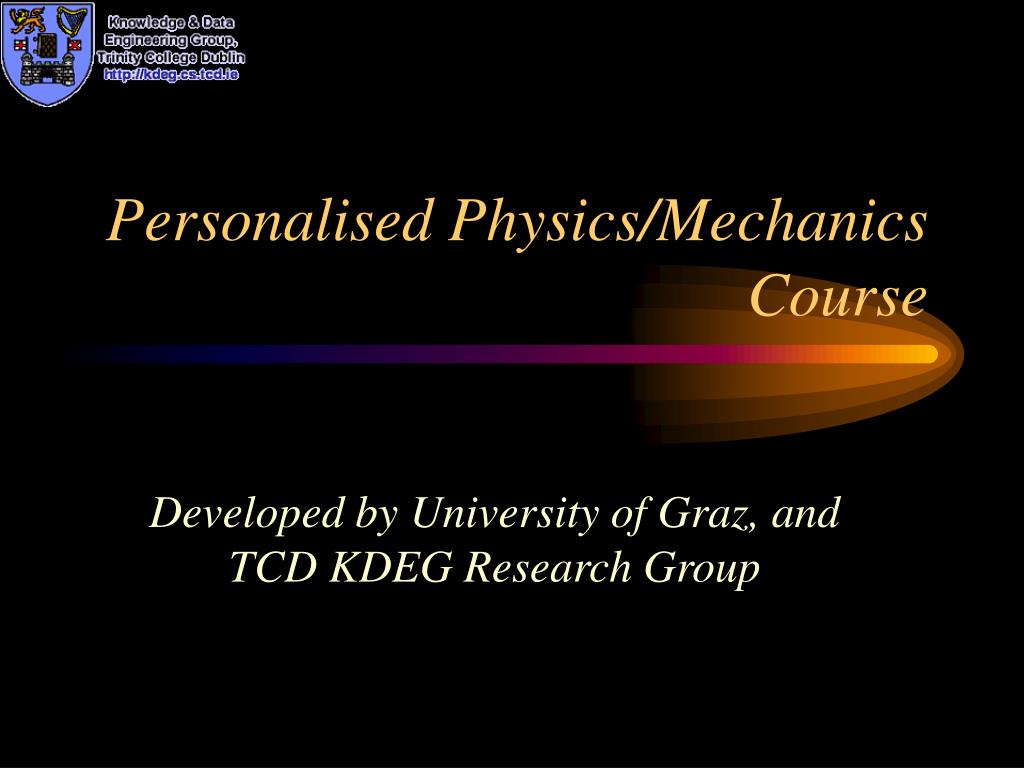 Knowledge & Data Engineering Group, Trinity College Dublin
http://kdeg.cs.tcd.ie

Personalised Physics/Mechanics Course

Developed by University of Graz, and TCD KDEG Research Group